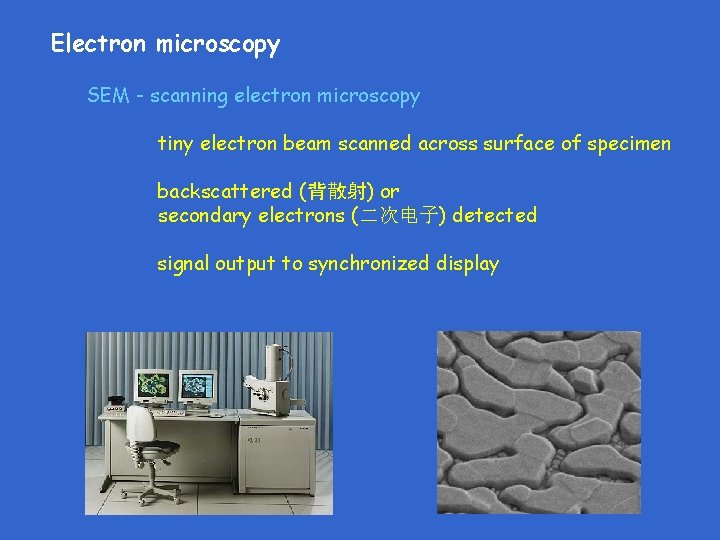 Electron microscopy

SEM - scanning electron microscopy

tiny electron beam scanned across surface of specimen

backscattered (背散射) or
secondary electrons (二次电子) detected

signal output to synchronized display